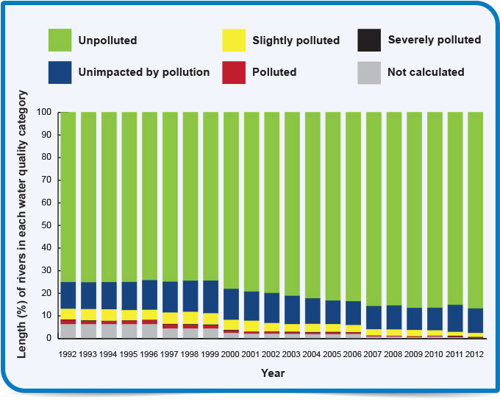 Unpolluted
Slightly polluted
Severely polluted
Unimpacted by pollution
Polluted
Not calculated

Length (%) of rivers in each water quality category

100
90
80
70
60
50
40
30
20
10
0

1992 1993 1994 1995 1996 1997 1998 1999 2000 2001 2002 2003 2004 2005 2006 2007 2008 2009 2010 2011 2012

Year